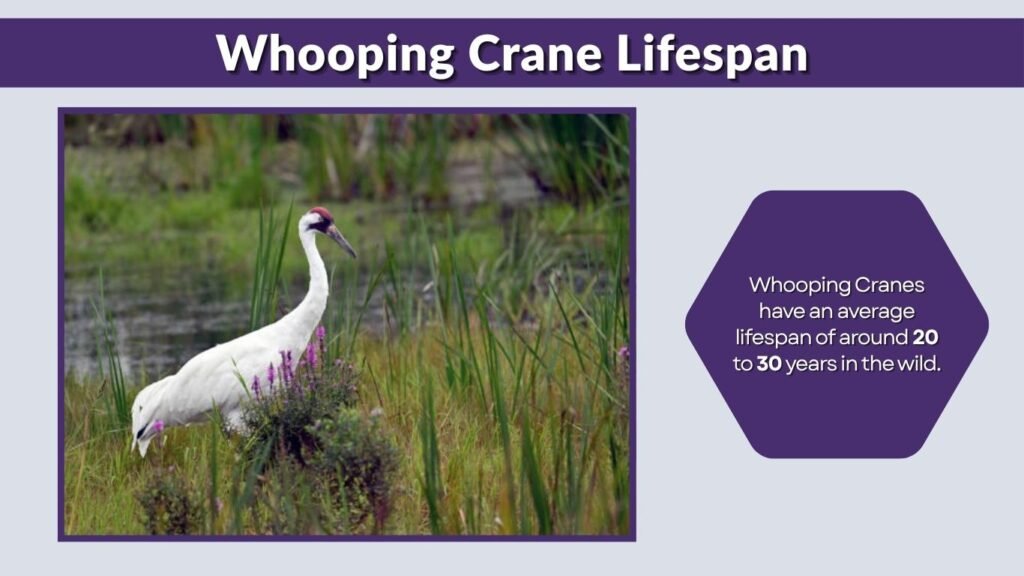 Whooping Crane Lifespan

Whooping Cranes have an average lifespan of around 20 to 30 years in the wild.